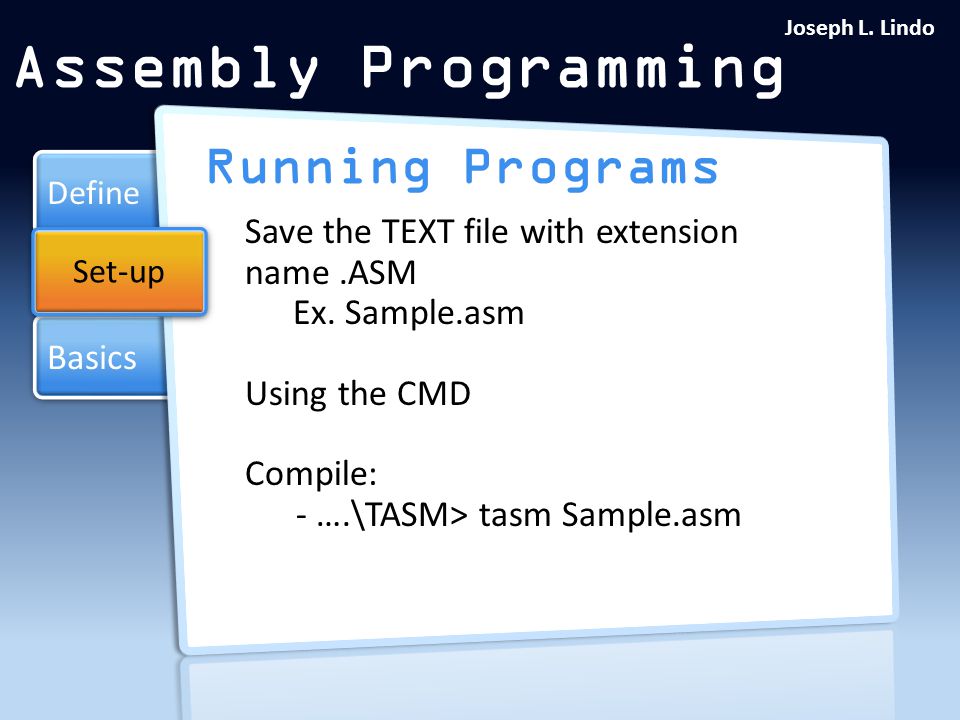 Joseph L. Lindo

Assembly Programming

Define

Set-up

Basics

Running Programs

Save the TEXT file with extension name .ASM
Ex. Sample.asm

Using the CMD

Compile:
- ….\TASM> tasm Sample.asm